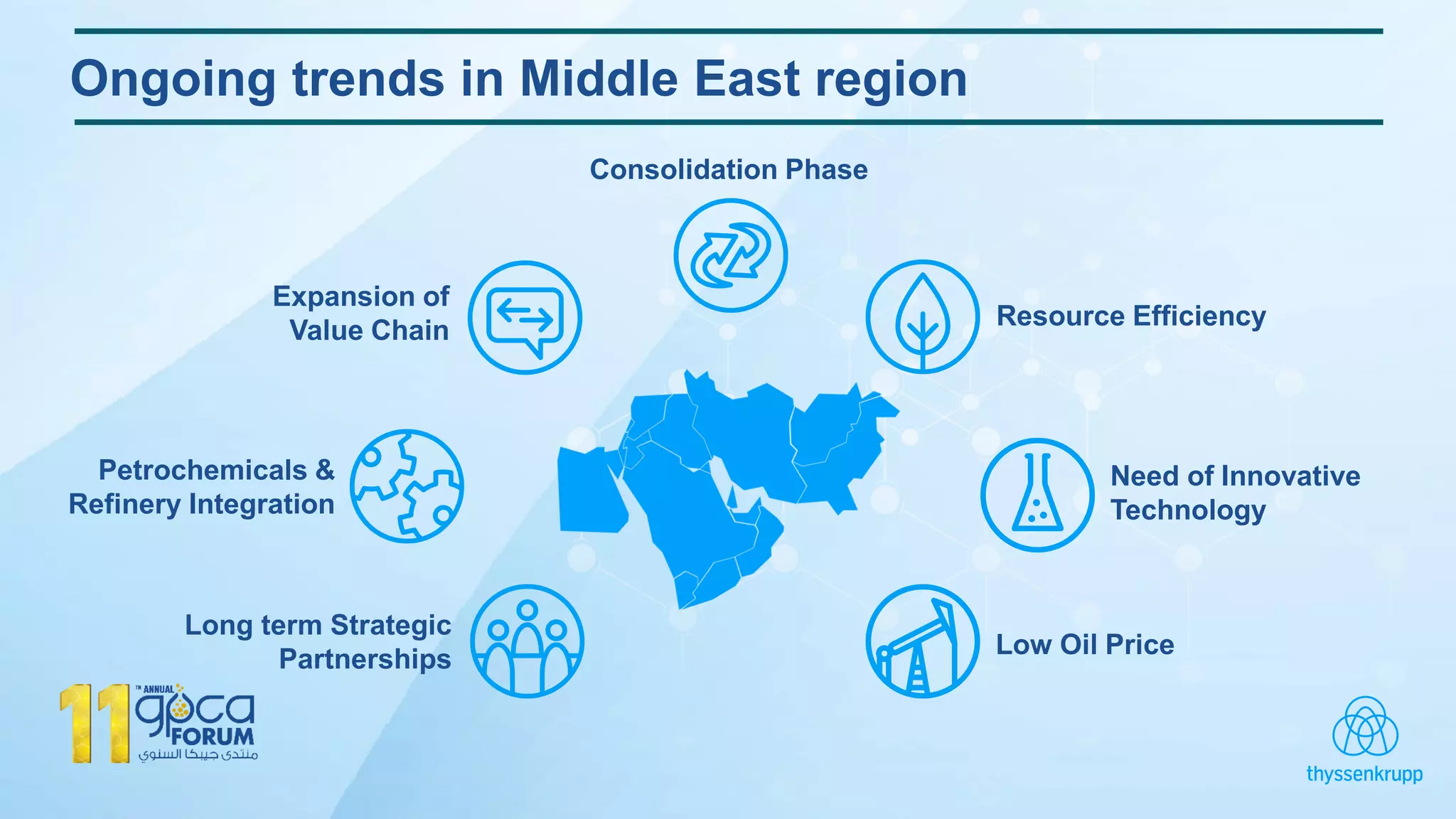 Ongoing trends in Middle East region

Consolidation Phase

Expansion of Value Chain

Resource Efficiency

Petrochemicals & Refinery Integration

Need of Innovative Technology

Long term Strategic Partnerships

Low Oil Price

11 TH ANNUAL gpca FORUM
منتدى جيبكا السنوي

thyssenkrupp